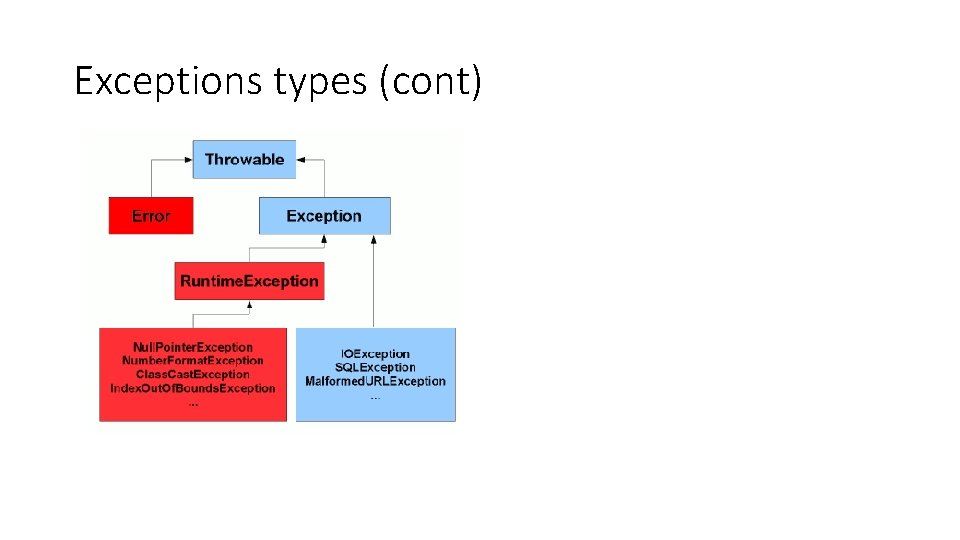 Exceptions types (cont)

Throwable

Error

Exception

RuntimeException

NullPointerException
NumberFormatException
ClassCastException
IndexOutOfBoundsException
...

IOException
SQLException
MalformedURLException
...